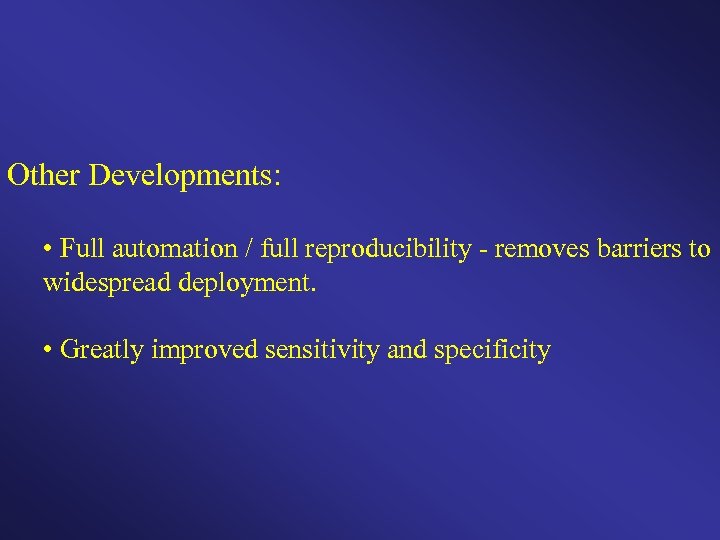 Other Developments:

• Full automation / full reproducibility - removes barriers to widespread deployment.

• Greatly improved sensitivity and specificity